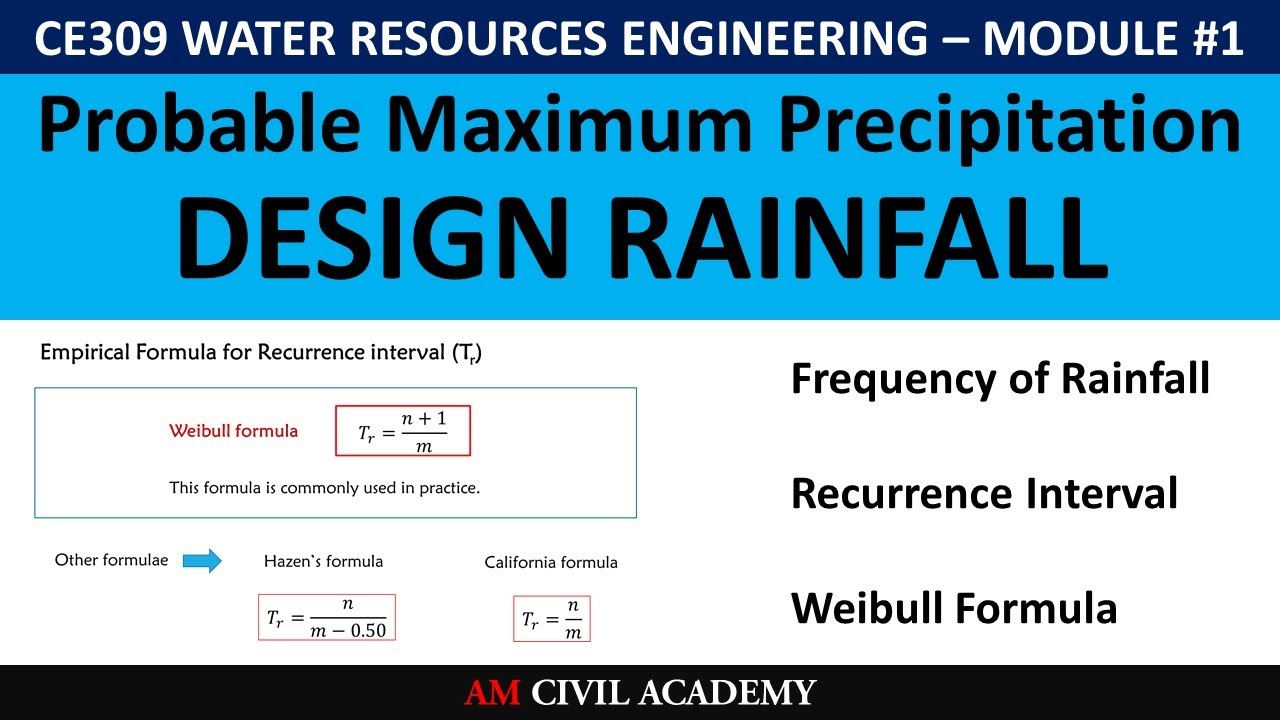 CE309 WATER RESOURCES ENGINEERING – MODULE #1

Probable Maximum Precipitation

DESIGN RAINFALL

Empirical Formula for Recurrence interval ($T_r$)

Weibull formula $T_r = \frac{n+1}{m}$

This formula is commonly used in practice.

Other formulae

Hazen's formula

$T_r = \frac{n}{m - 0.50}$

California formula

$T_r = \frac{n}{m}$

Frequency of Rainfall

Recurrence Interval

Weibull Formula

AM CIVIL ACADEMY